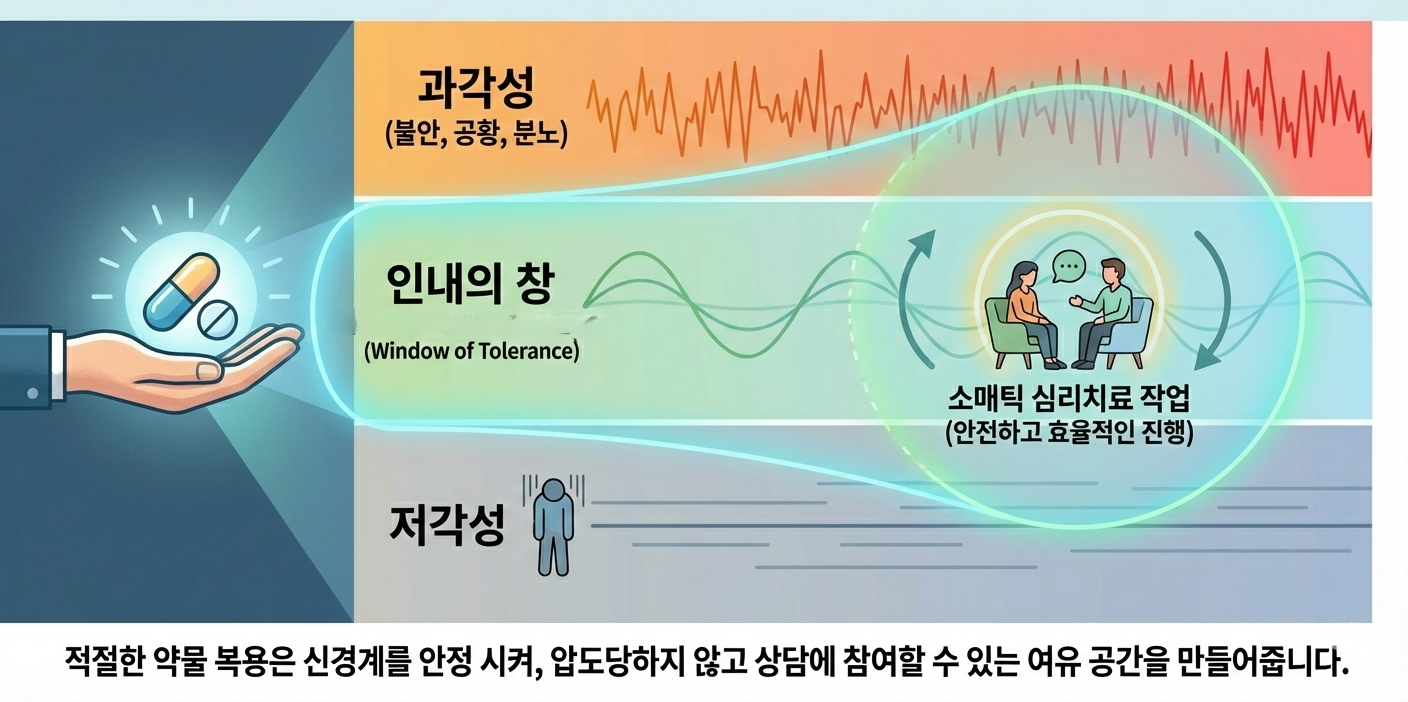 과각성
(불안, 공황, 분노)

인내의 창
(Window of Tolerance)

소매틱 심리치료 작업
(안전하고 효율적인 진행)

저각성

적절한 약물 복용은 신경계를 안정 시켜, 압도당하지 않고 상담에 참여할 수 있는 여유 공간을 만들어줍니다.